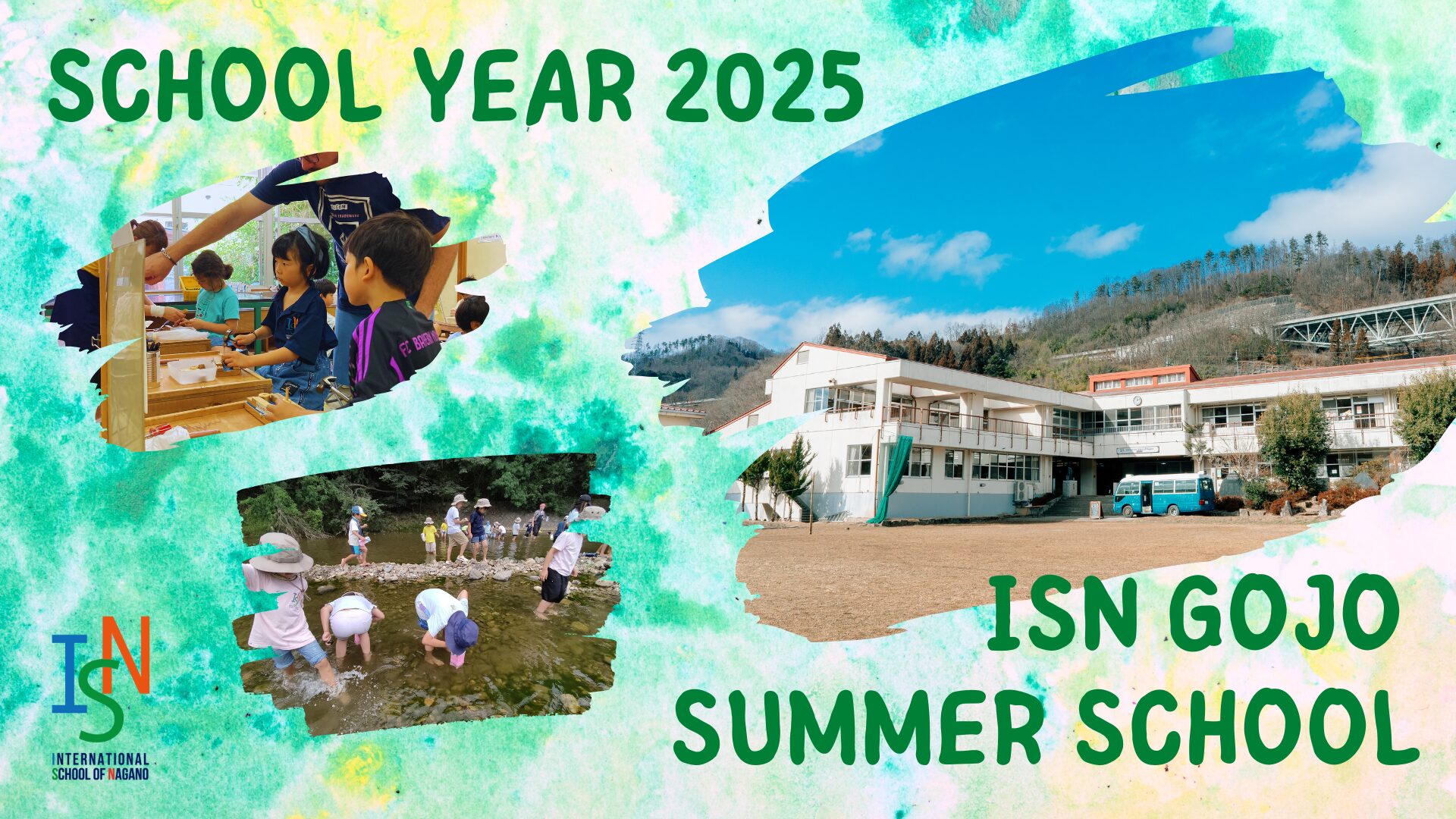 SCHOOL YEAR 2025

ISN GOJO SUMMER SCHOOL

ISN
INTERNATIONAL SCHOOL OF NAGANO